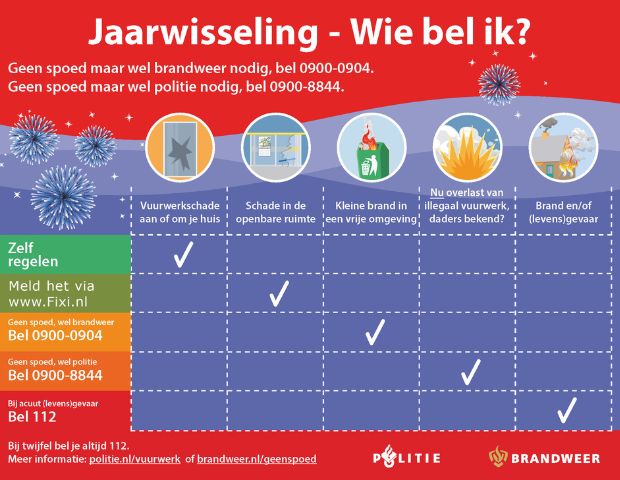 Jaarwisseling - Wie bel ik?

Geen spoed maar wel brandweer nodig, bel 0900-0904.
Geen spoed maar wel politie nodig, bel 0900-8844.

| | Vuurwerkschade aan of om je huis | Schade in de openbare ruimte | Kleine brand in een vrije omgeving | Nu overlast van illegaal vuurwerk, daders bekend? | Brand en/of (levens)gevaar |
|---|---|---|---|---|---|
| Zelf regelen | ✓ | | | | |
| Meld het via www.Fixi.nl | | ✓ | | | |
| Geen spoed, wel brandweer Bel 0900-0904 | | | ✓ | | |
| Geen spoed, wel politie Bel 0900-8844 | | | | ✓ | |
| Bij acuut (levens)gevaar Bel 112 | | | | | ✓ |

Bij twijfel bel je altijd 112.
Meer informatie: politie.nl/vuurwerk of brandweer.nl/geenspoed

POLITIE

BRANDWEER